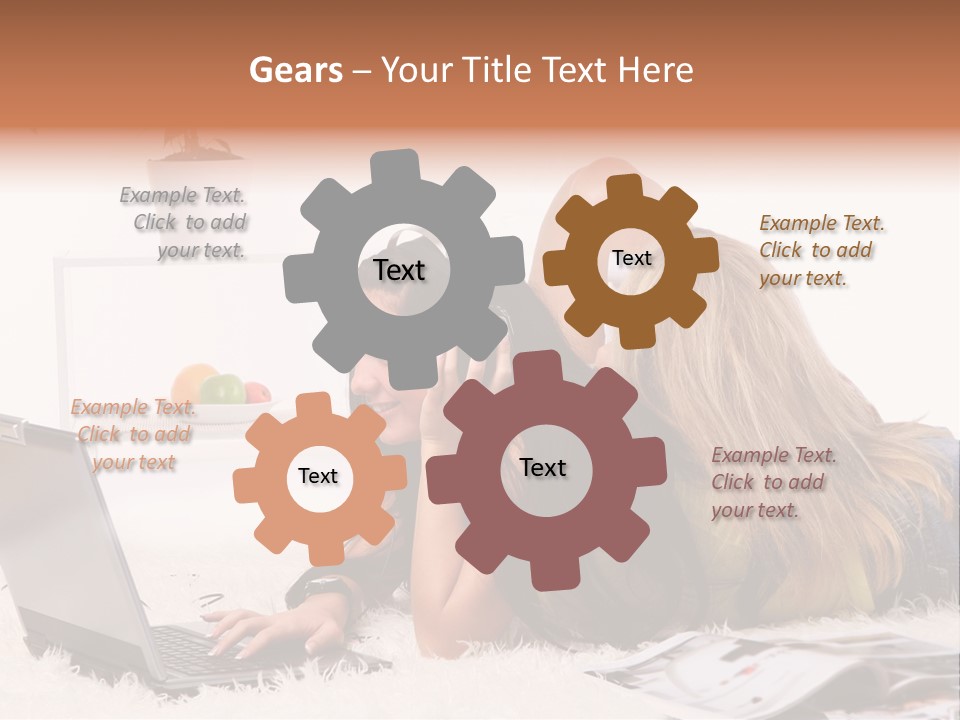 Gears – Your Title Text Here

Example Text. Click to add your text.

Text

Text

Example Text. Click to add your text.

Example Text. Click to add your text

Text

Text

Example Text. Click to add your text.